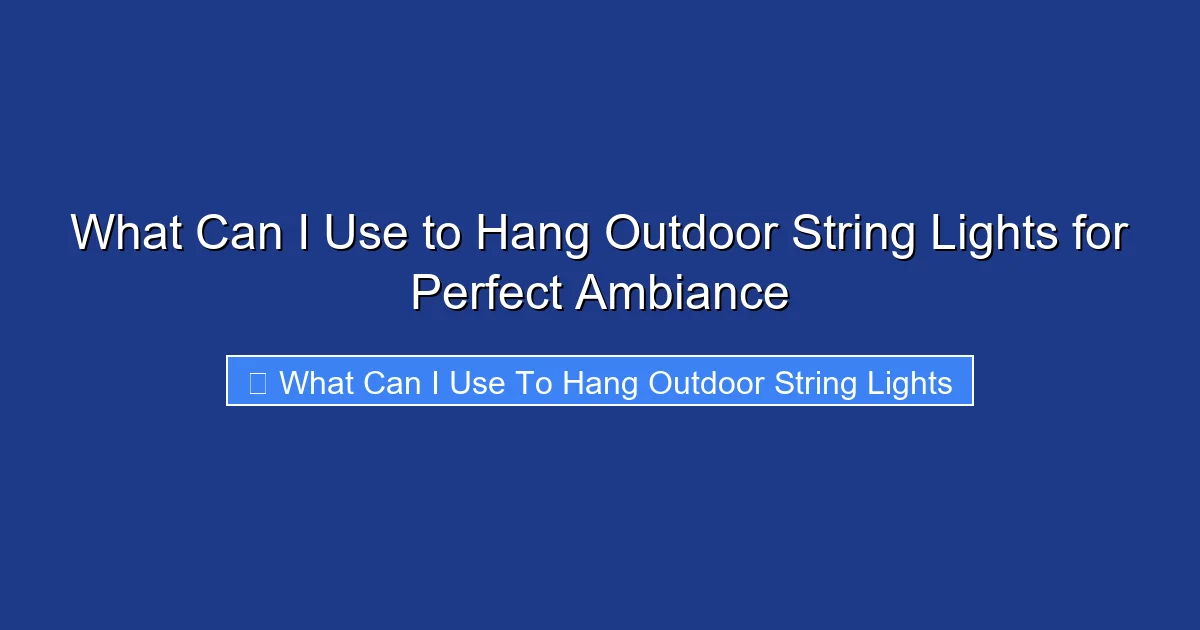 What Can I Use to Hang Outdoor String Lights for Perfect Ambiance

What Can I Use To Hang Outdoor String Lights